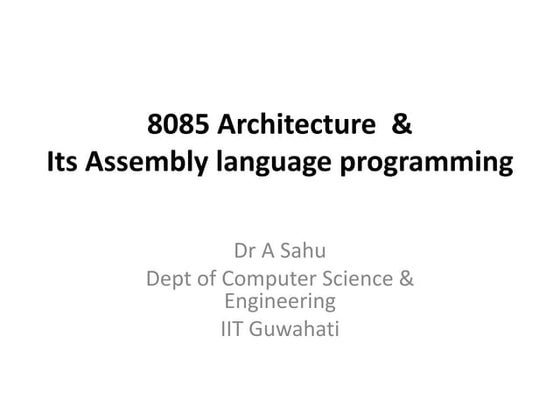 8085 Architecture &
Its Assembly language programming

Dr A Sahu
Dept of Computer Science & Engineering
IIT Guwahati